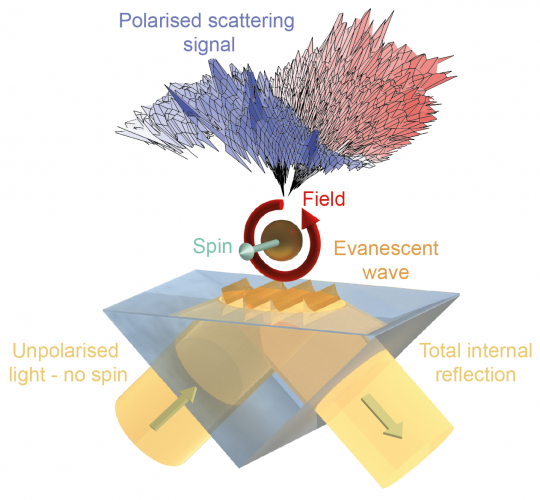 Polarised scattering signal

Field

Spin

Evanescent wave

Unpolarised light - no spin

Total internal reflection